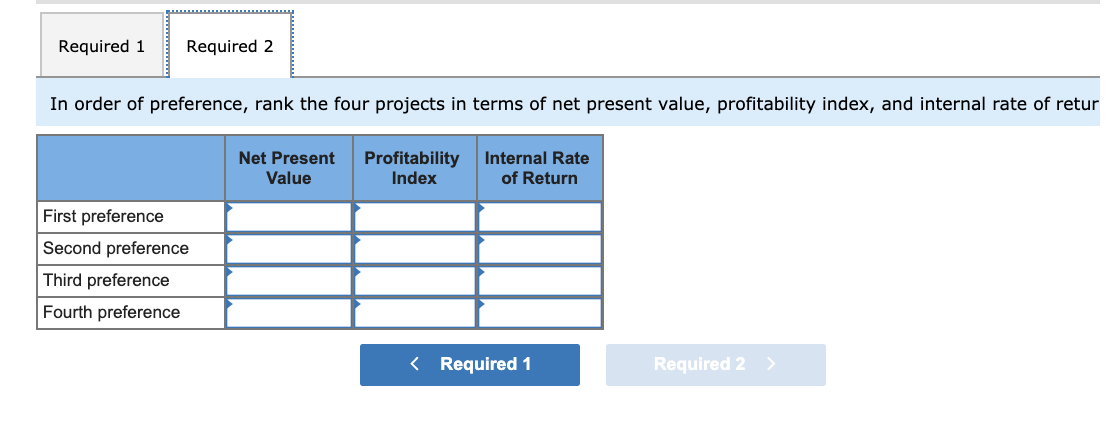 Required 1 Required 2

In order of preference, rank the four projects in terms of net present value, profitability index, and internal rate of retur

| | Net Present Value | Profitability Index | Internal Rate of Return |
|---|---|---|---|
| First preference | | | |
| Second preference | | | |
| Third preference | | | |
| Fourth preference | | | |

< Required 1 Required 2 >